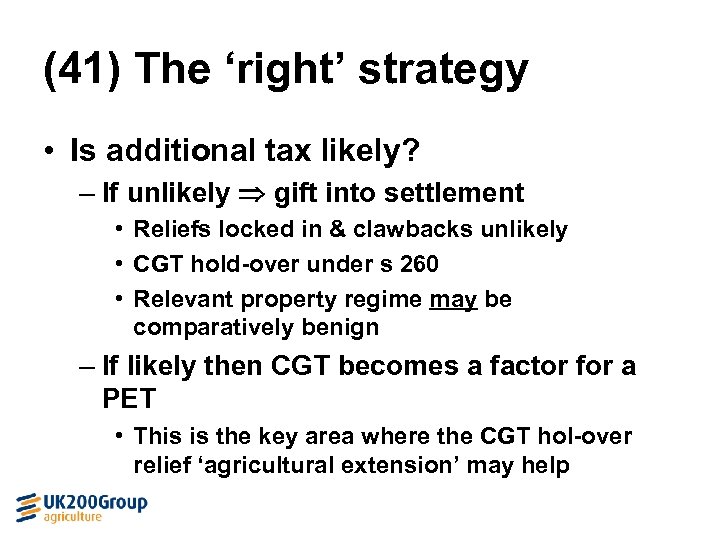 (41) The ‘right’ strategy

• Is additional tax likely?
– If unlikely $\Rightarrow$ gift into settlement
• Reliefs locked in & clawbacks unlikely
• CGT hold-over under s 260
• Relevant property regime may be comparatively benign
– If likely then CGT becomes a factor for a PET
• This is the key area where the CGT hol-over relief ‘agricultural extension’ may help

UK200Group
agriculture